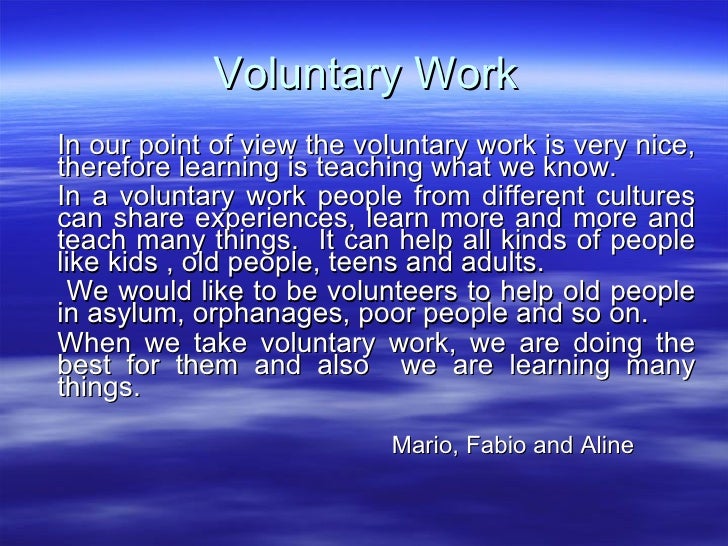 Voluntary Work

In our point of view the voluntary work is very nice, therefore learning is teaching what we know.

In a voluntary work people from different cultures can share experiences, learn more and more and teach many things. It can help all kinds of people like kids , old people, teens and adults.

We would like to be volunteers to help old people in asylum, orphanages, poor people and so on.

When we take voluntary work, we are doing the best for them and also we are learning many things.

Mario, Fabio and Aline